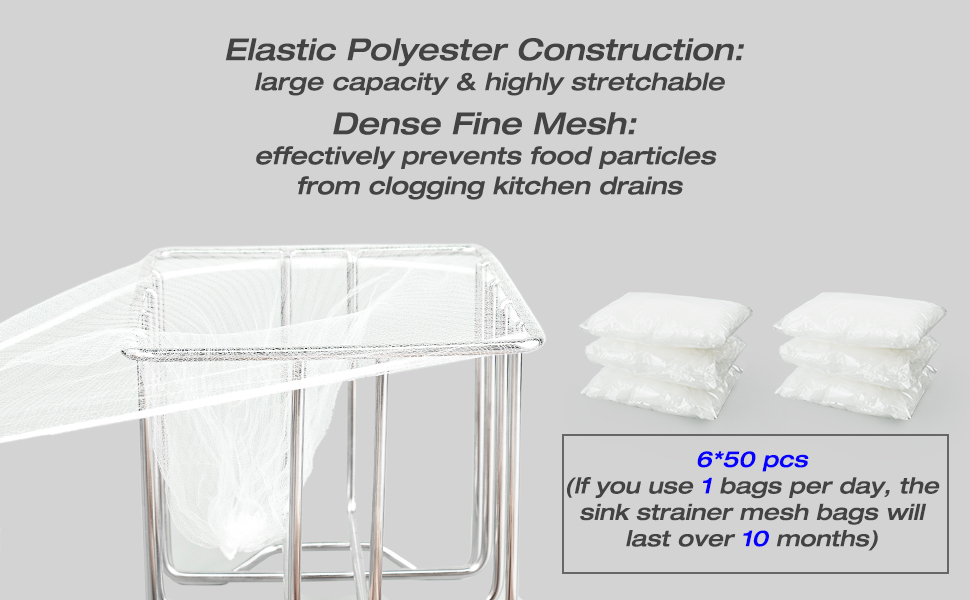 Elastic Polyester Construction:
large capacity & highly stretchable

Dense Fine Mesh:
effectively prevents food particles from clogging kitchen drains

6*50 pcs
(If you use 1 bags per day, the sink strainer mesh bags will last over 10 months)